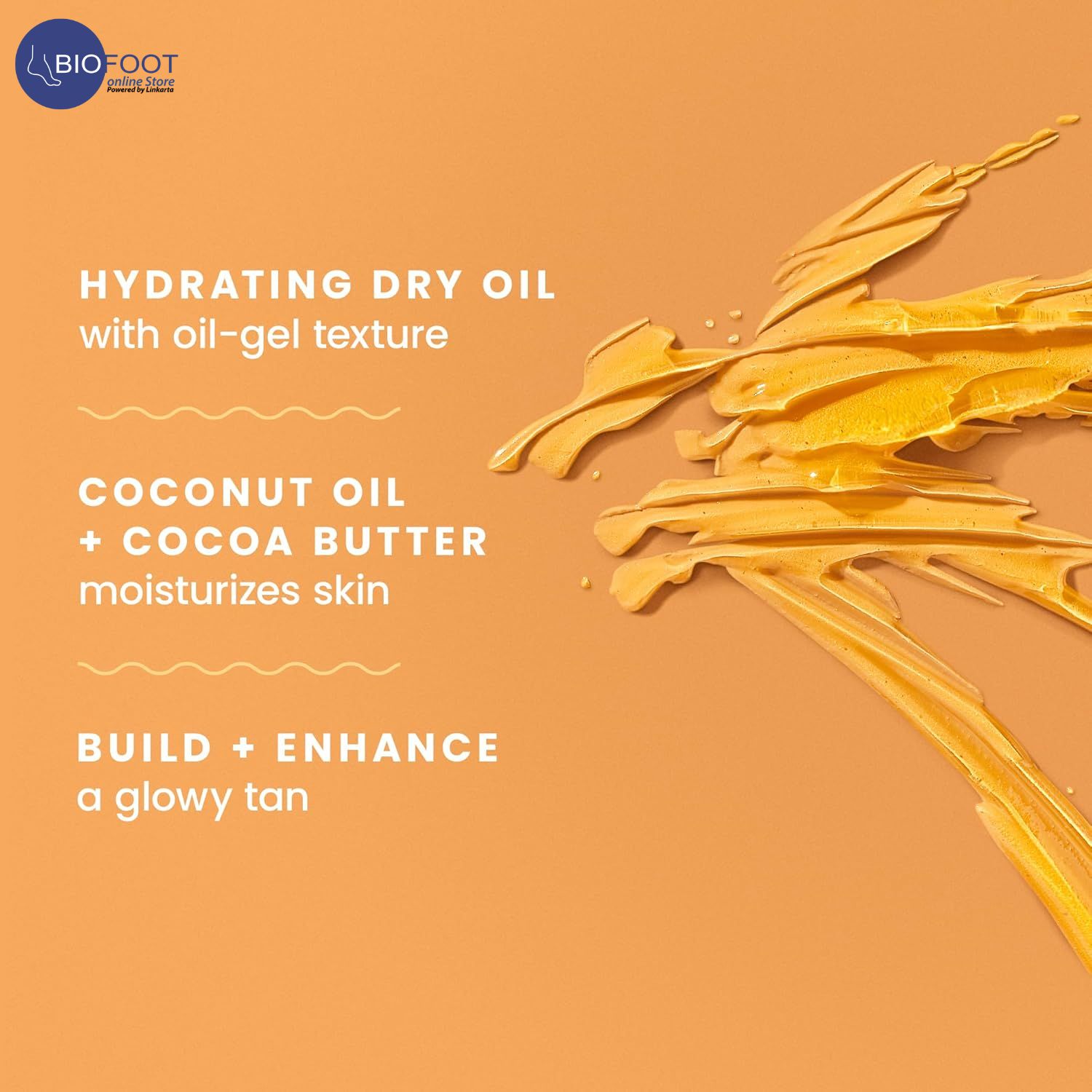 BIOFOOT
online Store
Powered by Linkarta

HYDRATING DRY OIL
with oil-gel texture

COCONUT OIL
+ COCOA BUTTER
moisturizes skin

BUILD + ENHANCE
a glowy tan